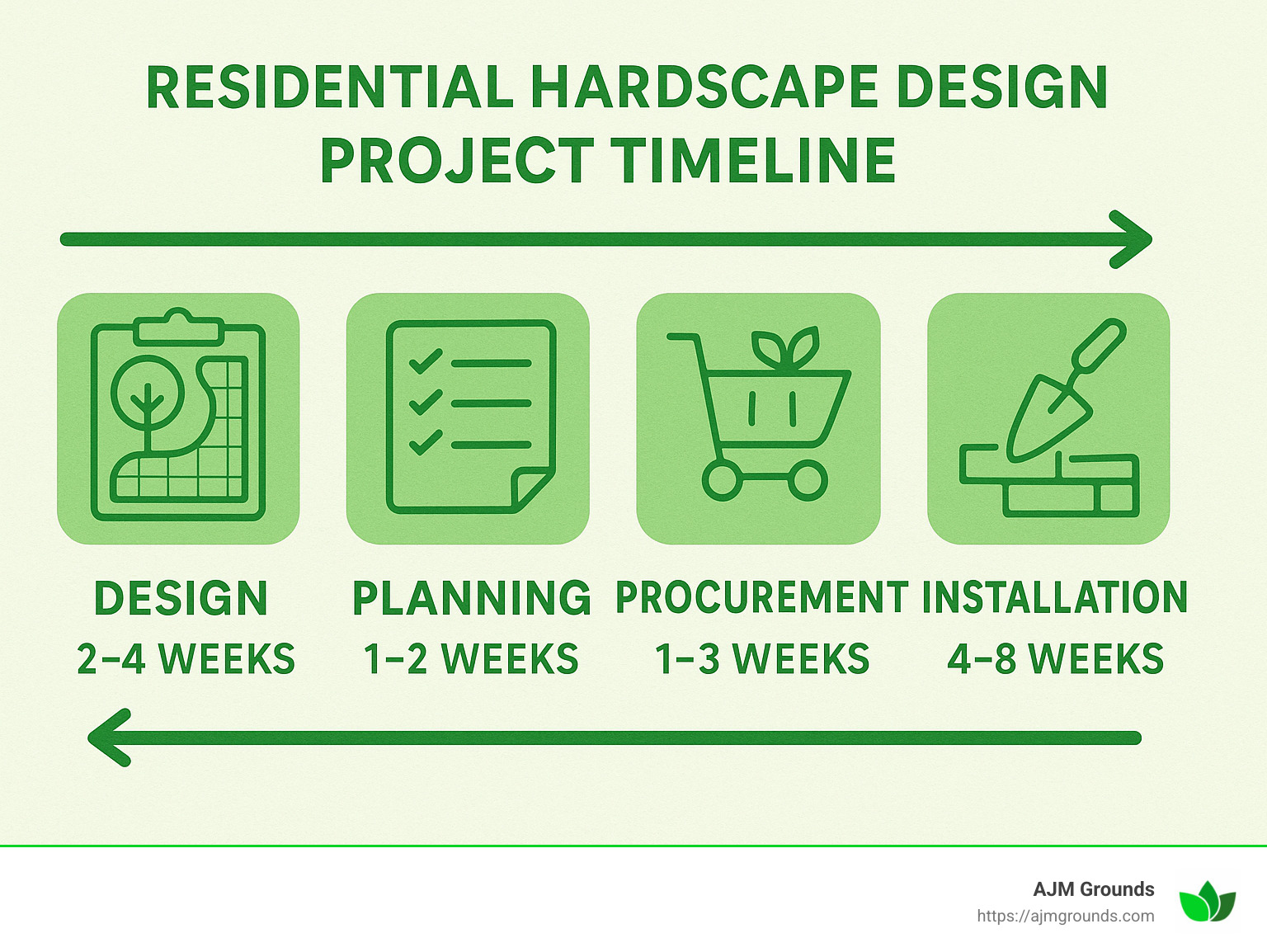 RESIDENTIAL HARDSCAPE DESIGN PROJECT TIMELINE

DESIGN
2–4 WEEKS

PLANNING
1–2 WEEKS

PROCUREMENT
1–3 WEEKS

INSTALLATION
4–8 WEEKS

AJM Grounds
https://ajmgrounds.com